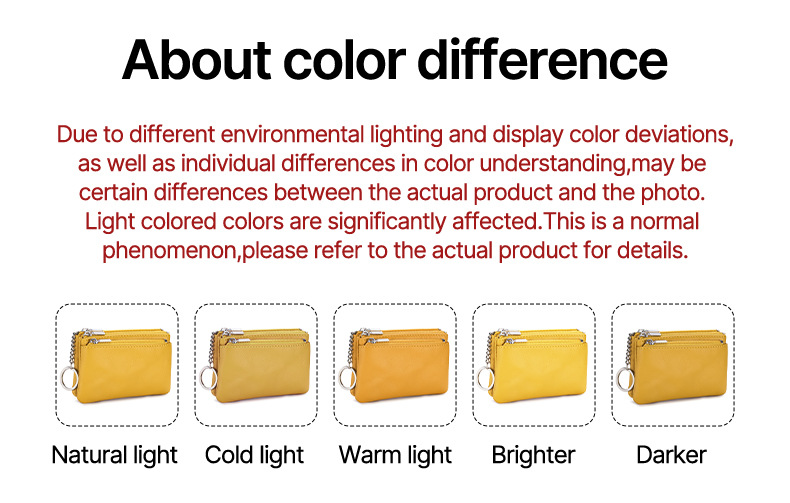 About color difference

Due to different environmental lighting and display color deviations, as well as individual differences in color understanding,may be certain differences between the actual product and the photo. Light colored colors are significantly affected.This is a normal phenomenon,please refer to the actual product for details.

Natural light

Cold light

Warm light

Brighter

Darker